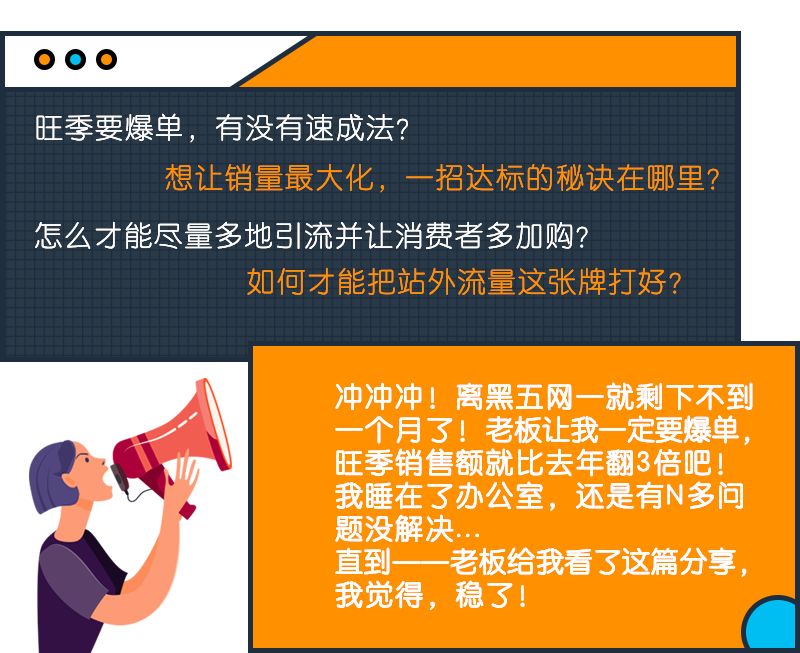 旺季要爆单，有没有速成法？

想让销量最大化，一招达标的秘诀在哪里？

怎么才能尽量多地引流并让消费者多加购？

如何才能把站外流量这张牌打好？

冲冲冲！离黑五网一就剩下不到一个月了！老板让我一定要爆单，旺季销售额就比去年翻3倍吧！我睡在了办公室，还是有N多问题没解决…
直到——老板给我看了这篇分享，我觉得，稳了！